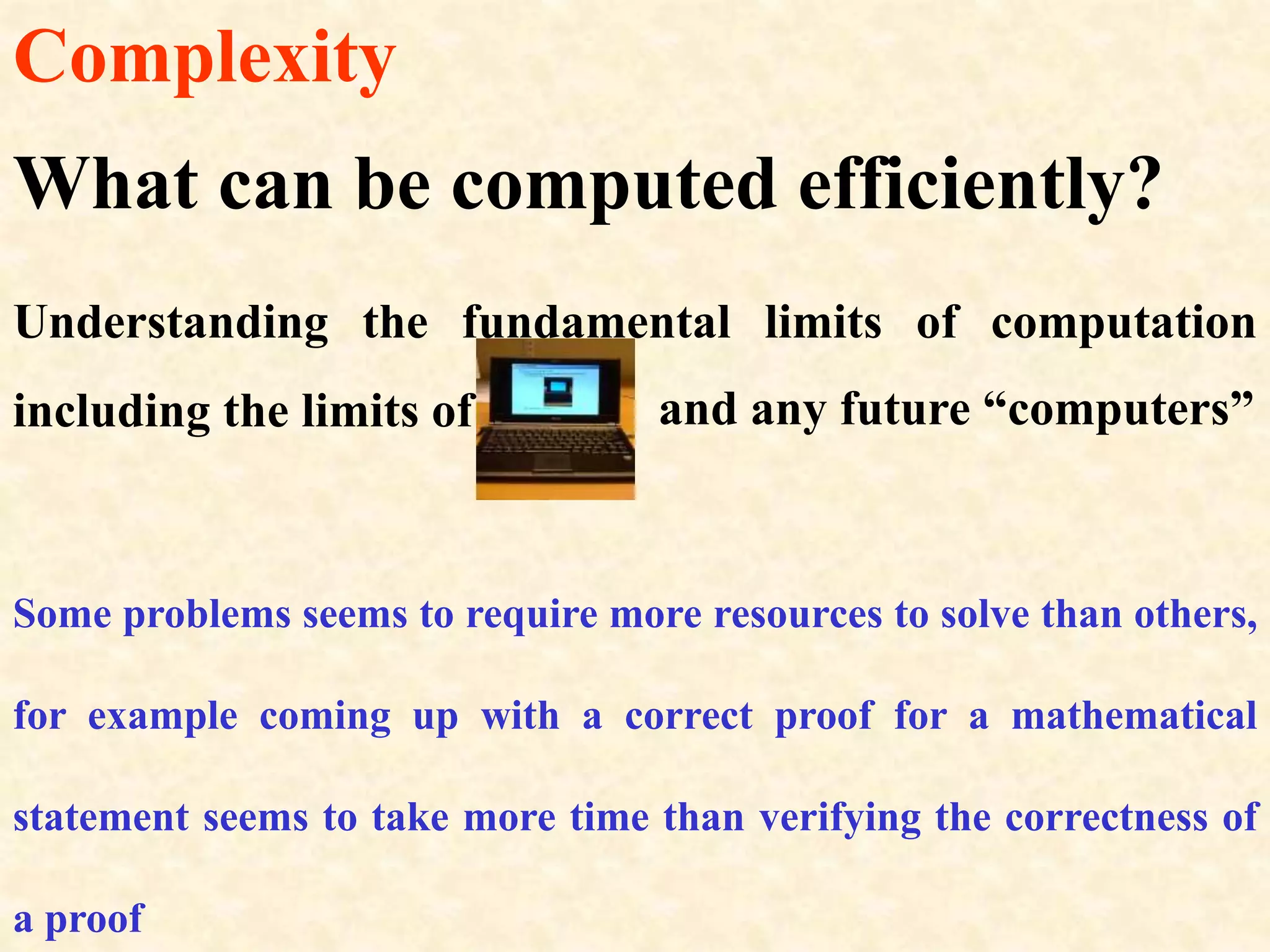 Complexity

What can be computed efficiently?

Understanding the fundamental limits of computation including the limits of and any future “computers”

Some problems seems to require more resources to solve than others, for example coming up with a correct proof for a mathematical statement seems to take more time than verifying the correctness of a proof